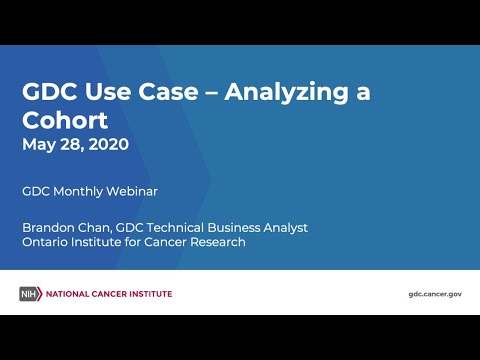 GDC Use Case – Analyzing a Cohort
May 28, 2020

GDC Monthly Webinar

Brandon Chan, GDC Technical Business Analyst
Ontario Institute for Cancer Research

NIH NATIONAL CANCER INSTITUTE

gdc.cancer.gov